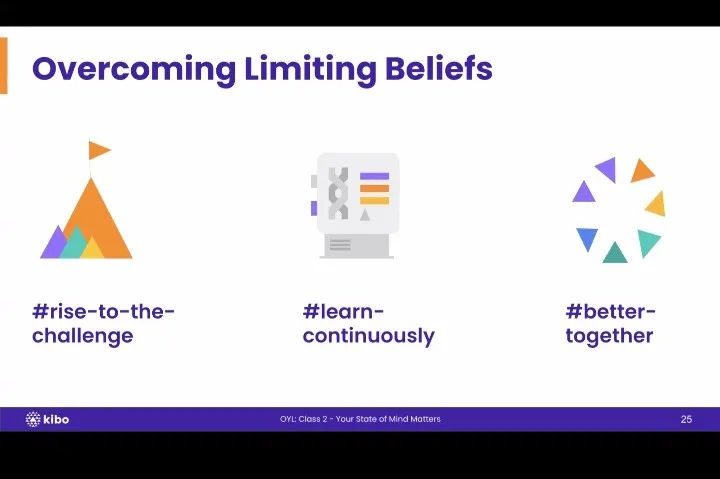 Overcoming Limiting Beliefs

#rise-to-the-challenge

#learn-continuously

#better-together

kibo

OYL: Class 2 - Your State of Mind Matters

25